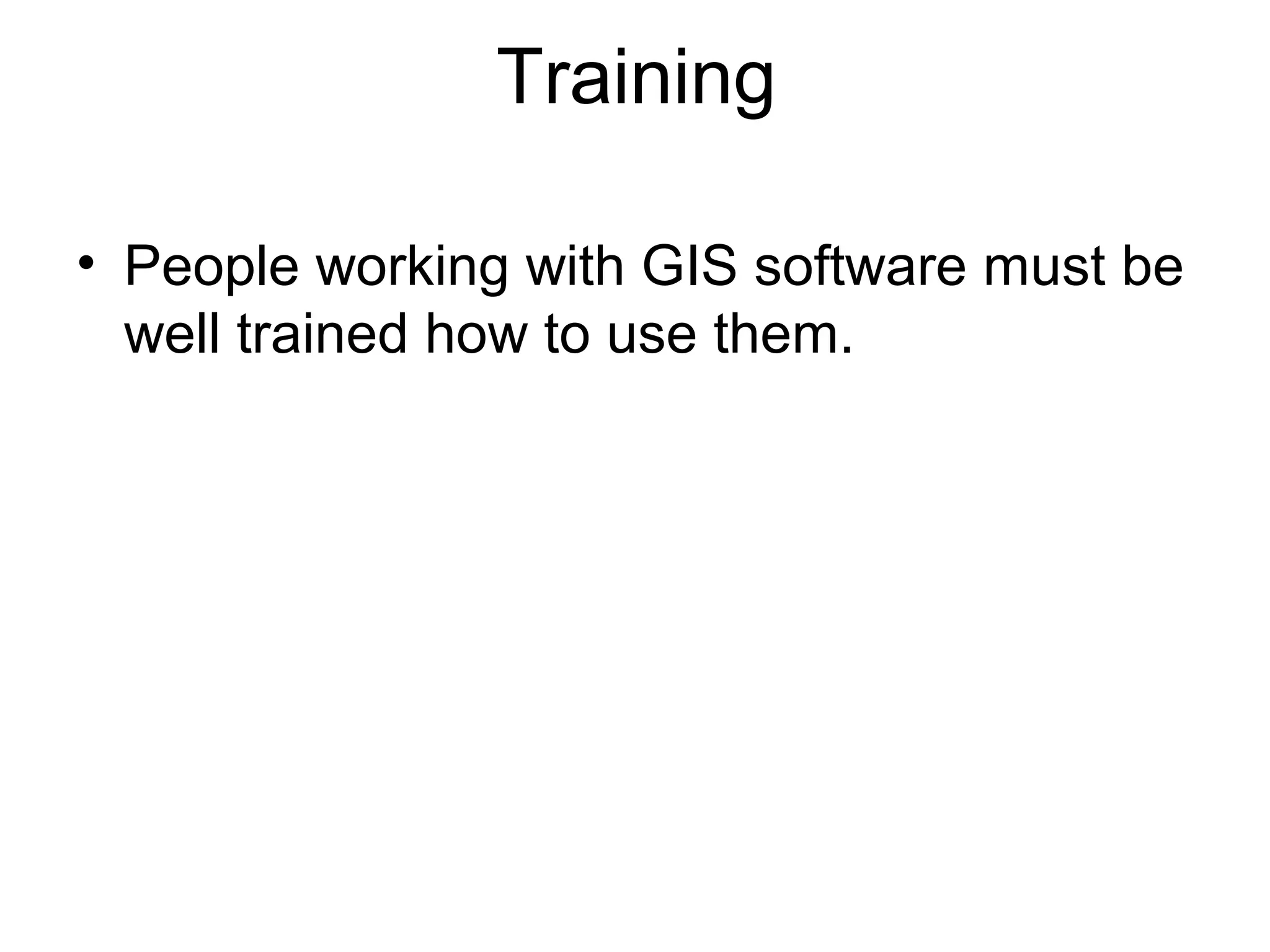 Training

• People working with GIS software must be well trained how to use them.